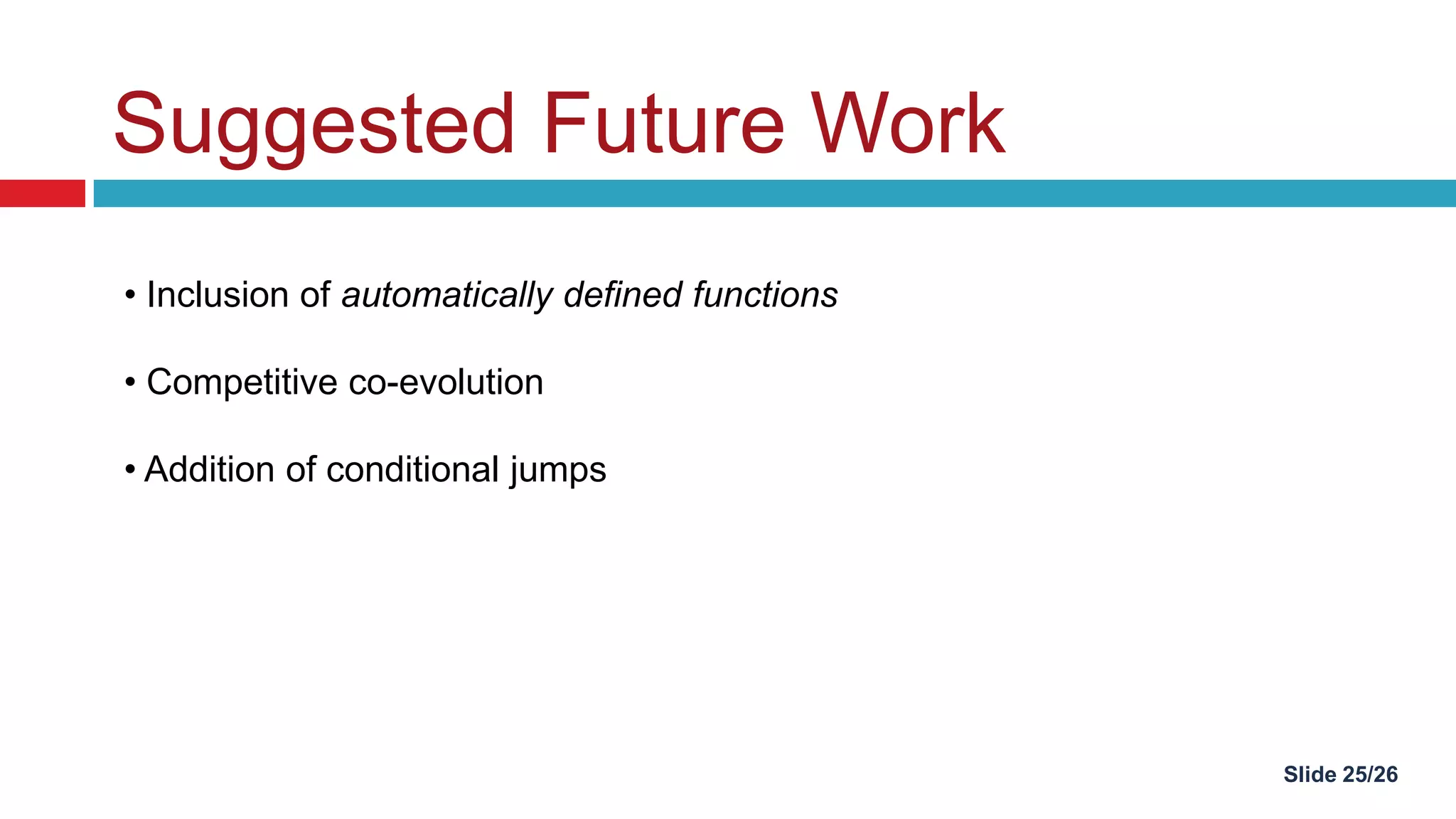 Suggested Future Work

• Inclusion of automatically defined functions

• Competitive co-evolution

• Addition of conditional jumps

Slide 25/26